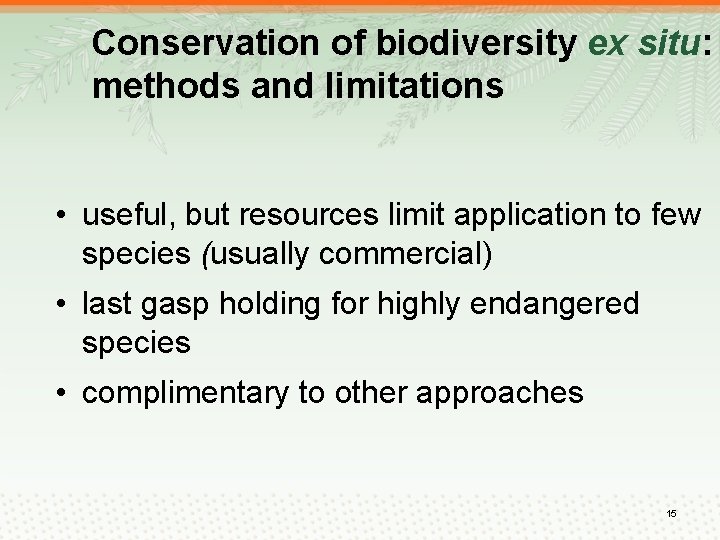 Conservation of biodiversity ex situ: methods and limitations

• useful, but resources limit application to few species (usually commercial)

• last gasp holding for highly endangered species

• complimentary to other approaches

15